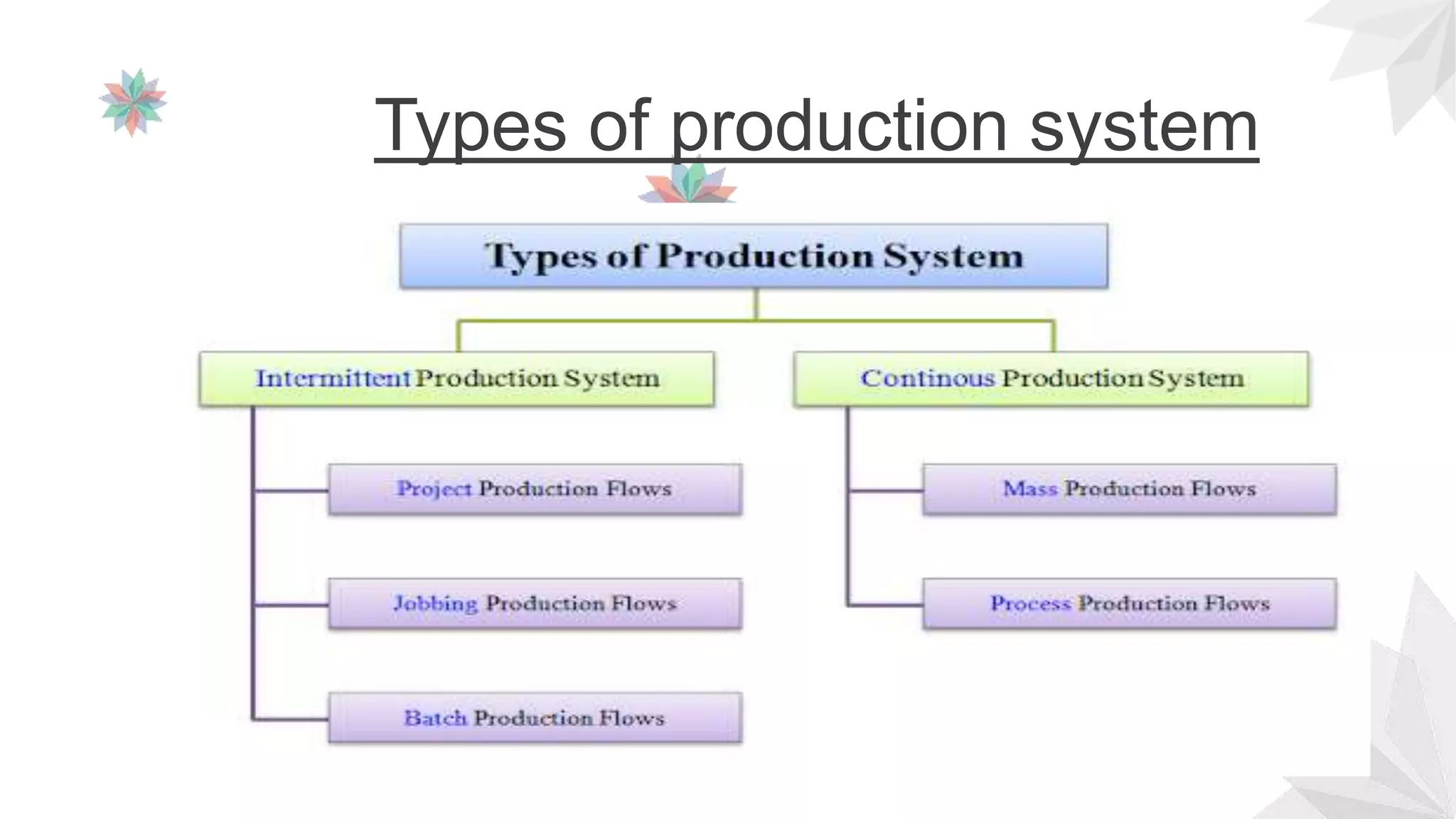 Types of production system

Types of Production System

Intermittent Production System

Project Production Flows

Jobbing Production Flows

Batch Production Flows

Continous Production System

Mass Production Flows

Process Production Flows